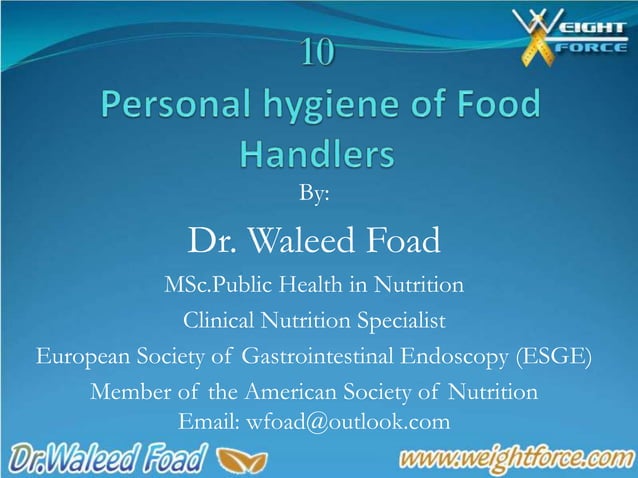 WEIGHT FORCE

10
Personal hygiene of Food Handlers

By:

Dr. Waleed Foad

MSc.Public Health in Nutrition

Clinical Nutrition Specialist

European Society of Gastrointestinal Endoscopy (ESGE)

Member of the American Society of Nutrition

Email: wfoad@outlook.com

Dr.Waleed Foad

www.weightforce.com